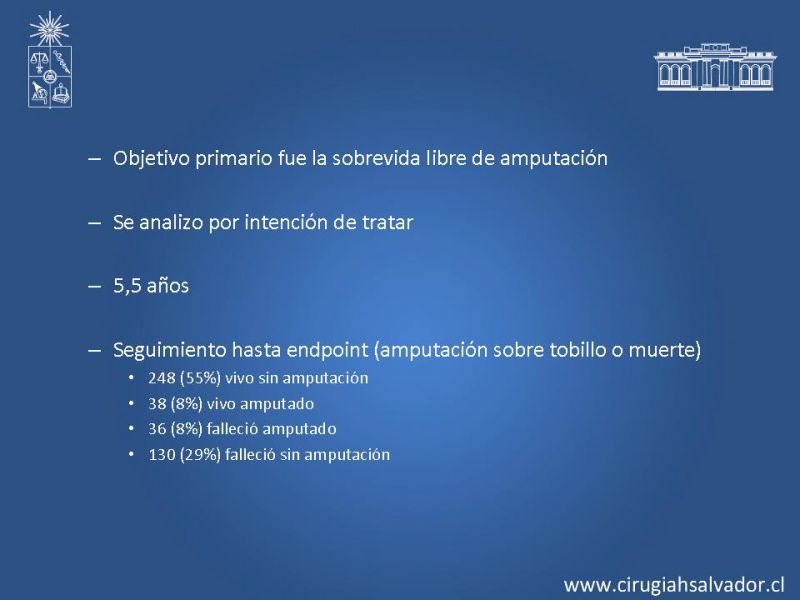 – Objetivo primario fue la sobrevida libre de amputación

– Se analizo por intención de tratar

– 5,5 años

– Seguimiento hasta endpoint (amputación sobre tobillo o muerte)
• 248 (55%) vivo sin amputación
• 38 (8%) vivo amputado
• 36 (8%) falleció amputado
• 130 (29%) falleció sin amputación

www.cirugiahsalvador.cl